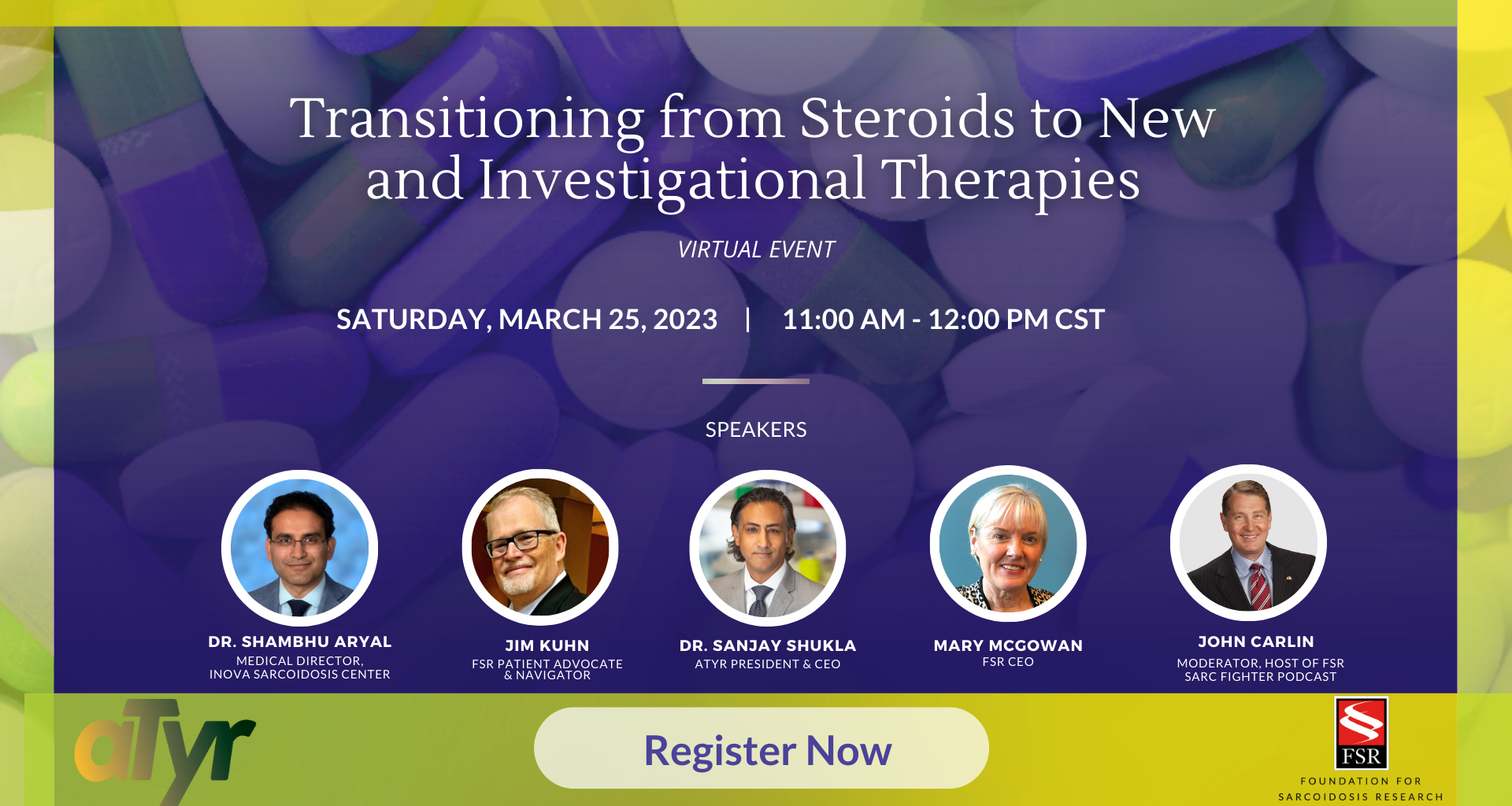 Transitioning from Steroids to New and Investigational Therapies

VIRTUAL EVENT

SATURDAY, MARCH 25, 2023 | 11:00 AM - 12:00 PM CST

SPEAKERS

DR. SHAMBHU ARYAL
MEDICAL DIRECTOR, INOVA SARCOIDOSIS CENTER

JIM KUHN
FSR PATIENT ADVOCATE & NAVIGATOR

DR. SANJAY SHUKLA
ATYR PRESIDENT & CEO

MARY MCGOWAN
FSR CEO

JOHN CARLIN
MODERATOR, HOST OF FSR SARC FIGHTER PODCAST

aTyr

Register Now

FSR
FOUNDATION FOR SARCOIDOSIS RESEARCH